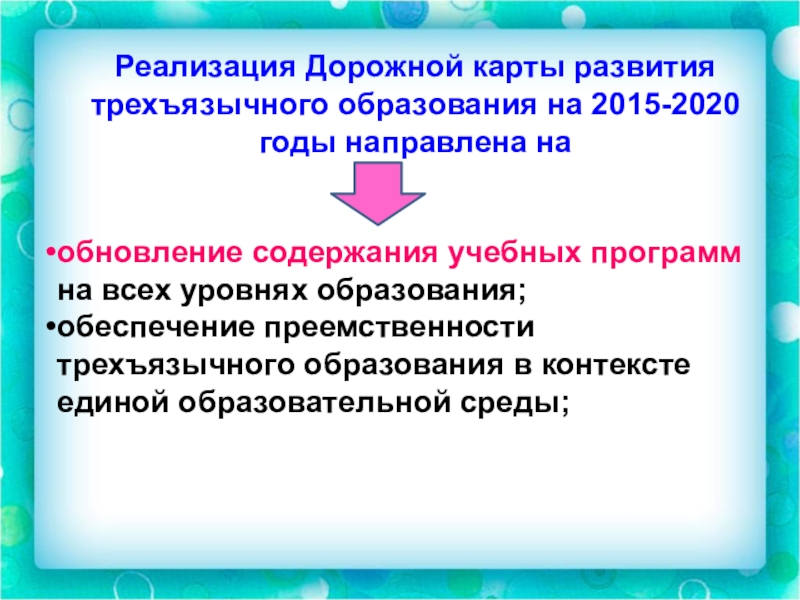 Реализация Дорожной карты развития трехъязычного образования на 2015-2020 годы направлена на

•обновление содержания учебных программ на всех уровнях образования;
•обеспечение преемственности трехъязычного образования в контексте единой образовательной среды;